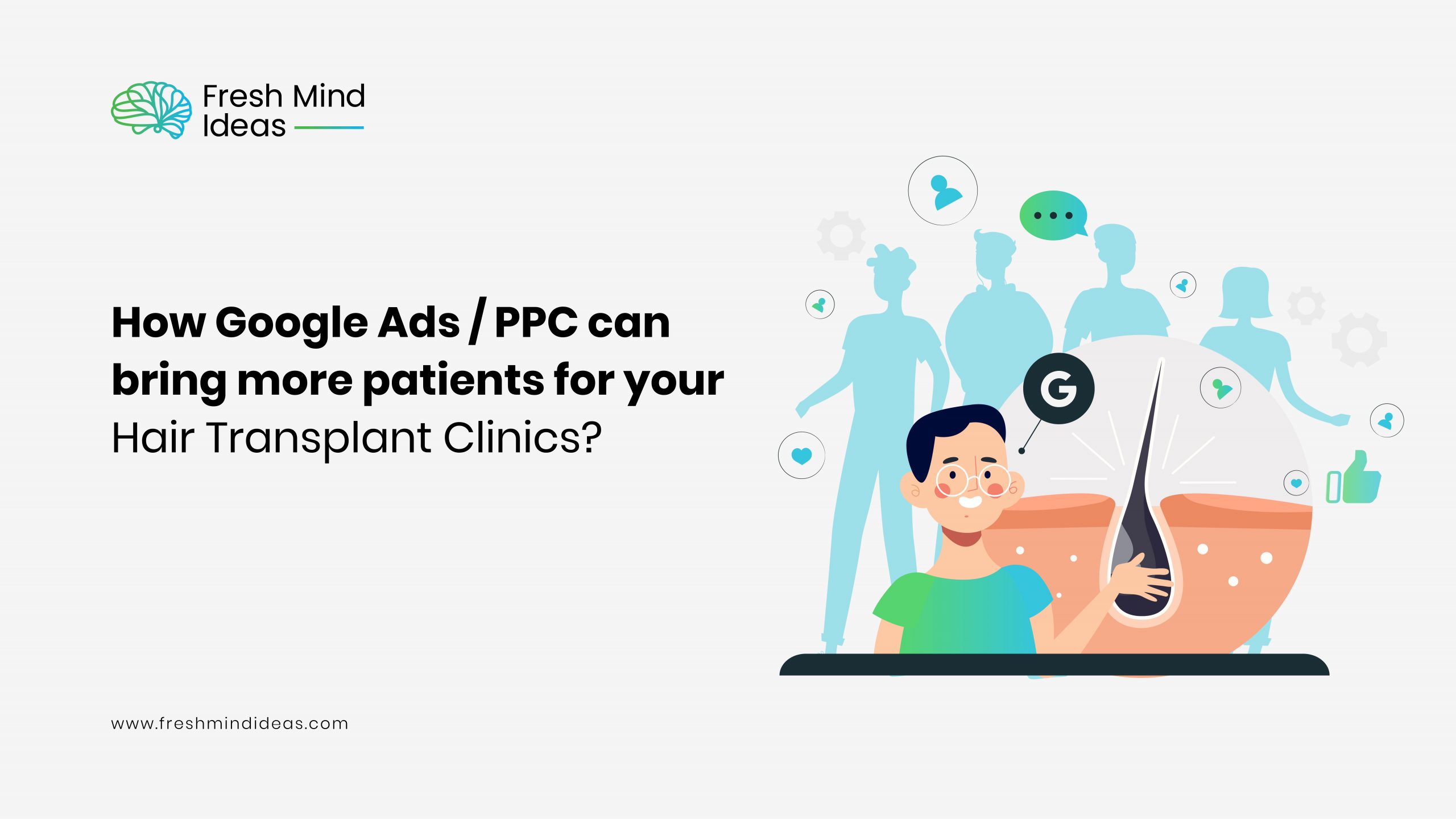 Fresh Mind Ideas

How Google Ads / PPC can bring more patients for your Hair Transplant Clinics?

G

www.freshmindideas.com